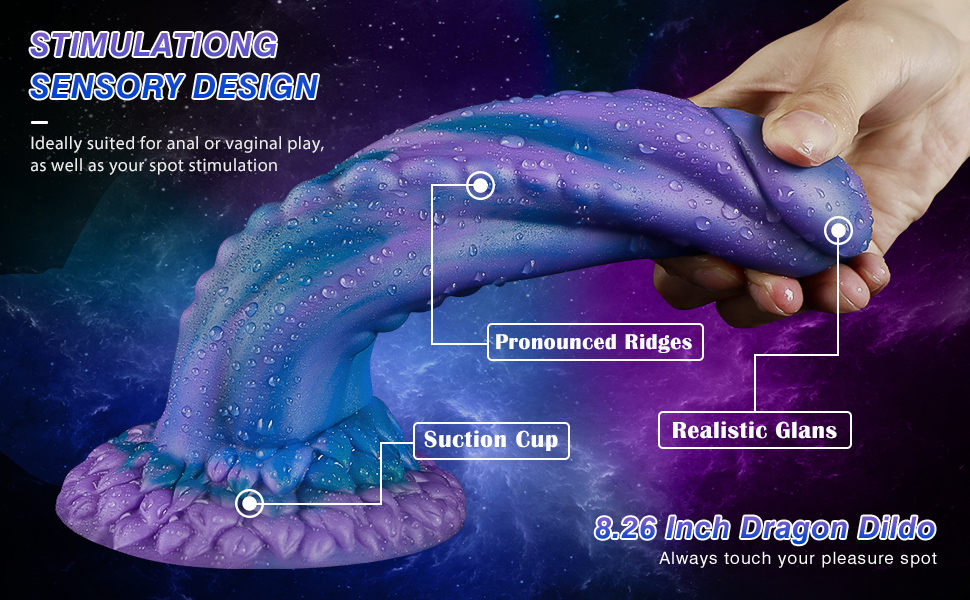 STIMULATIONG SENSORY DESIGN

Ideally suited for anal or vaginal play, as well as your spot stimulation

Pronounced Ridges

Realistic Glans

Suction Cup

8.26 Inch Dragon Dildo

Always touch your pleasure spot